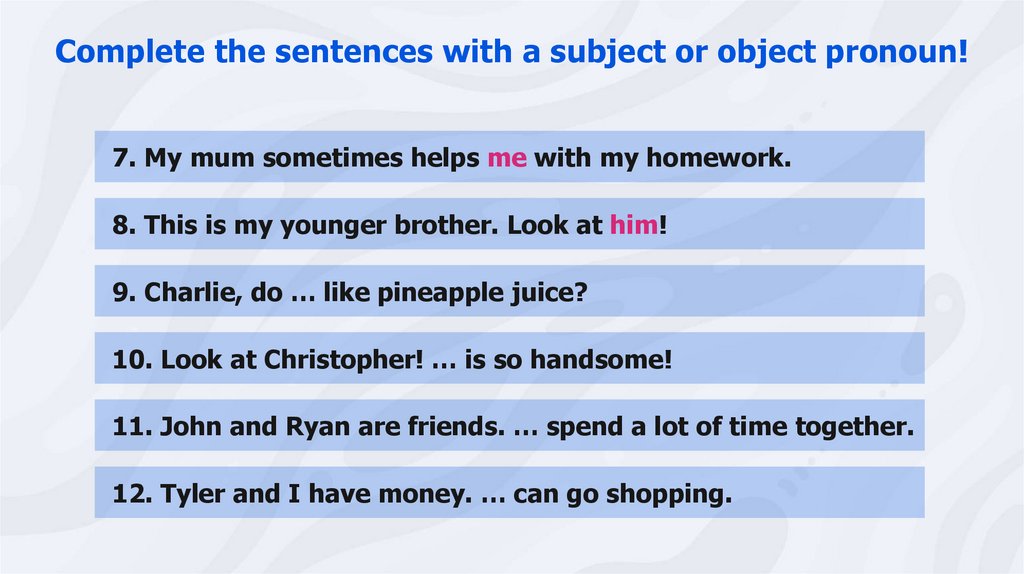 Complete the sentences with a subject or object pronoun!

7. My mum sometimes helps me with my homework.

8. This is my younger brother. Look at him!

9. Charlie, do … like pineapple juice?

10. Look at Christopher! … is so handsome!

11. John and Ryan are friends. … spend a lot of time together.

12. Tyler and I have money. … can go shopping.